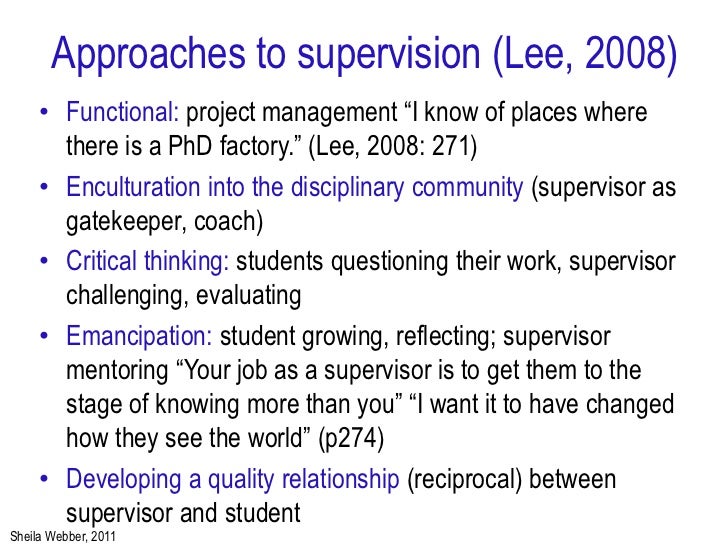 Approaches to supervision (Lee, 2008)

• Functional: project management “I know of places where there is a PhD factory.” (Lee, 2008: 271)
• Enculturation into the disciplinary community (supervisor as gatekeeper, coach)
• Critical thinking: students questioning their work, supervisor challenging, evaluating
• Emancipation: student growing, reflecting; supervisor mentoring “Your job as a supervisor is to get them to the stage of knowing more than you” “I want it to have changed how they see the world” (p274)
• Developing a quality relationship (reciprocal) between supervisor and student

Sheila Webber, 2011